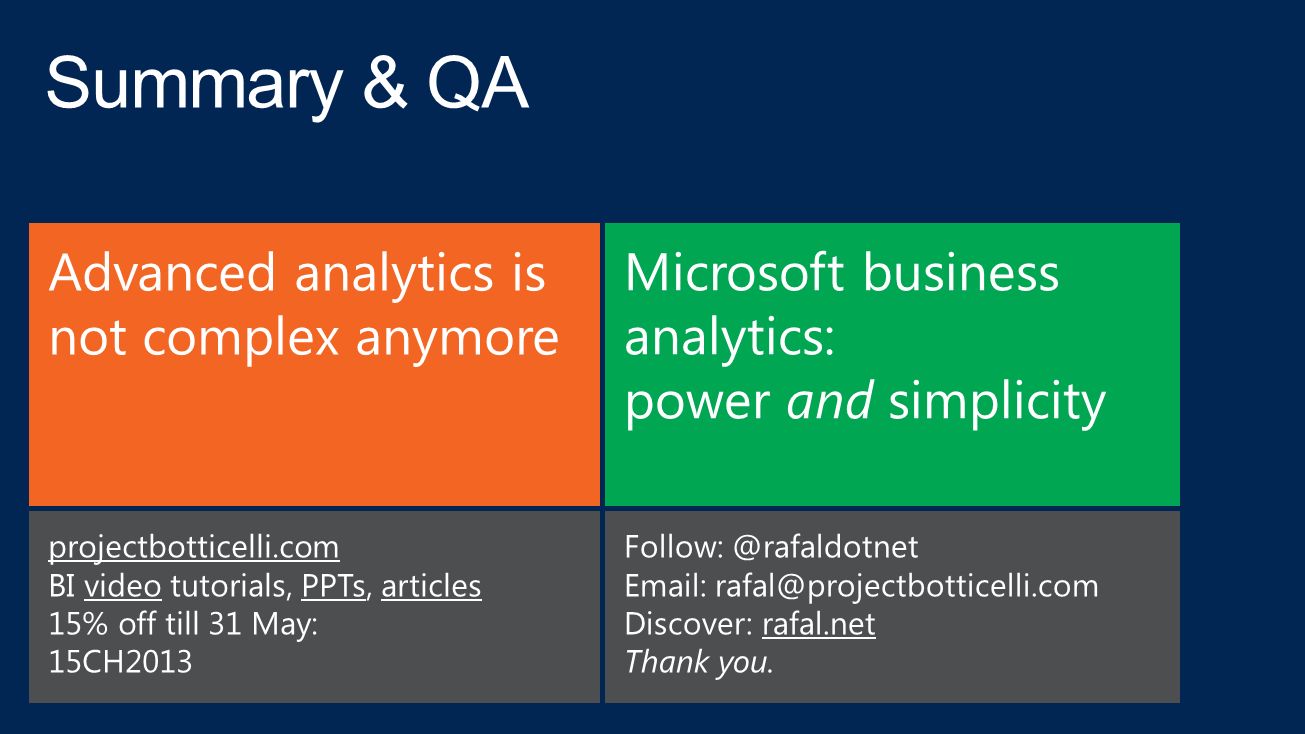 Summary & QA

Advanced analytics is not complex anymore

Microsoft business analytics:
power and simplicity

projectbotticelli.com
BI video tutorials, PPTs, articles
15% off till 31 May:
15CH2013

Follow: @rafaldotnet
Email: rafal@projectbotticelli.com
Discover: rafal.net
Thank you.